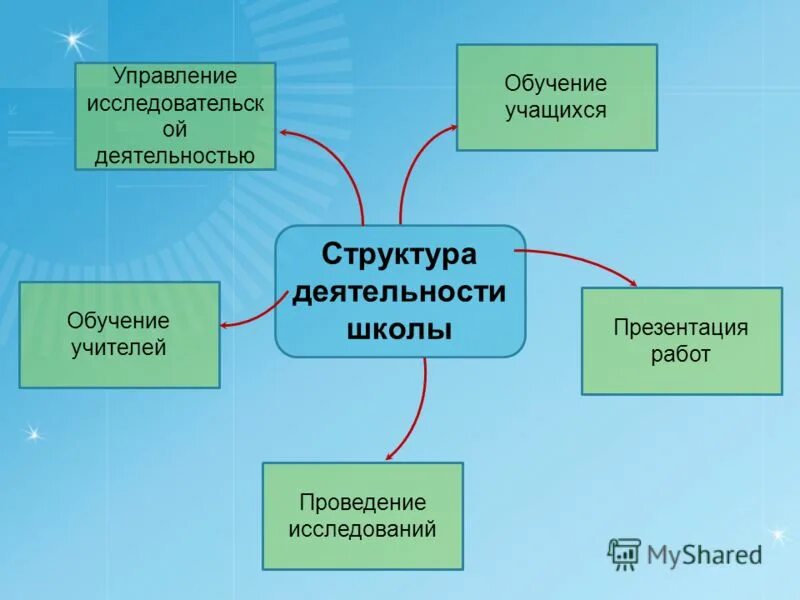 Управление исследовательской деятельностью

Обучение учащихся

Структура деятельности школы

Обучение учителей

Презентация работ

Проведение исследований

MyShared